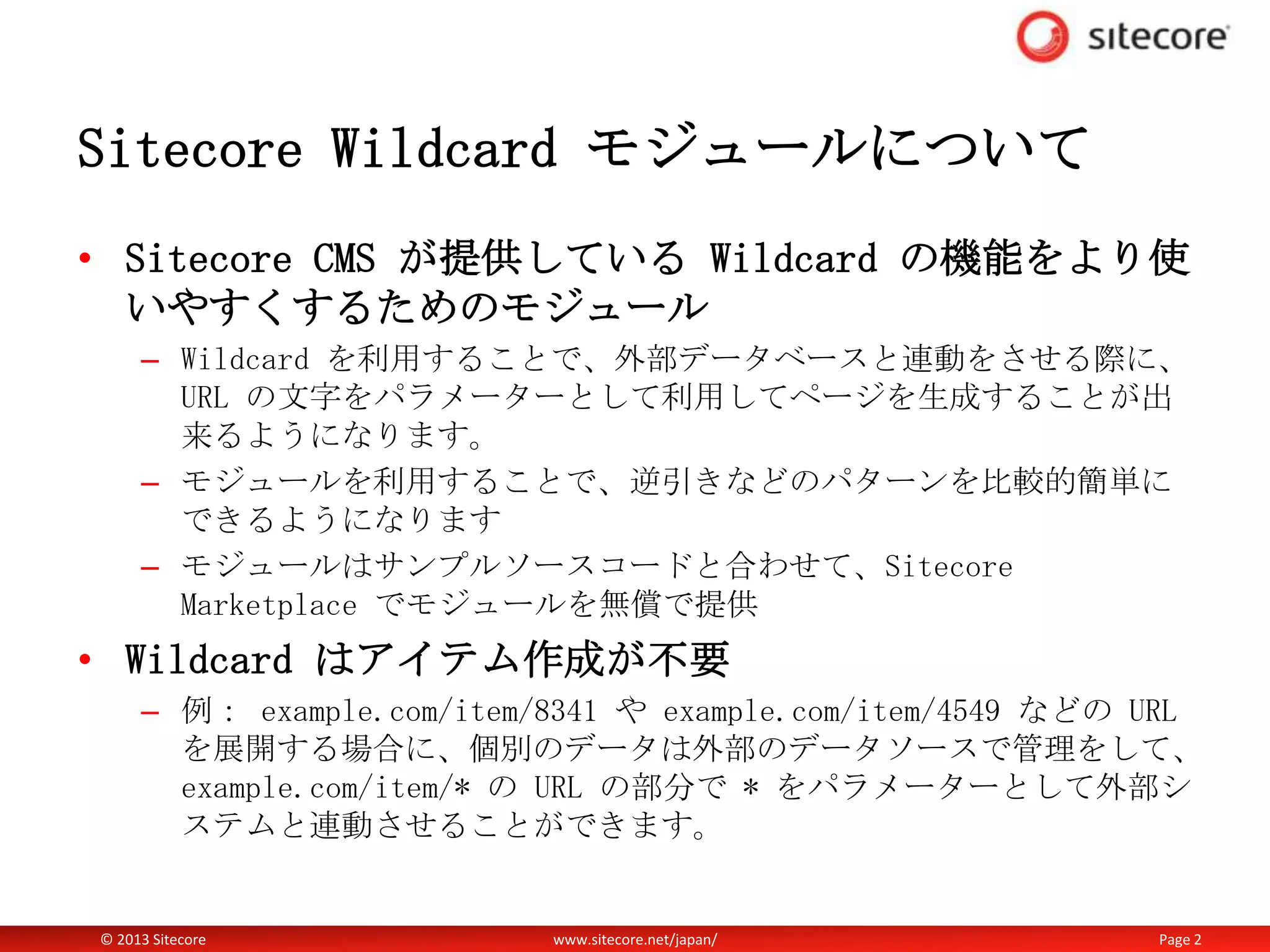 sitecore

Sitecore Wildcard モジュールについて

• Sitecore CMS が提供している Wildcard の機能をより使いやすくするためのモジュール
– Wildcard を利用することで、外部データベースと連動をさせる際に、URL の文字をパラメーターとして利用してページを生成することが出来るようになります。
– モジュールを利用することで、逆引きなどのパターンを比較的簡単にできるようになります
– モジュールはサンプルソースコードと合わせて、Sitecore Marketplace でモジュールを無償で提供

• Wildcard はアイテム作成が不要
– 例： example.com/item/8341 や example.com/item/4549 などの URL を展開する場合に、個別のデータは外部のデータソースで管理をして、example.com/item/* の URL の部分で * をパラメーターとして外部システムと連動させることができます。

© 2013 Sitecore www.sitecore.net/japan/ Page 2